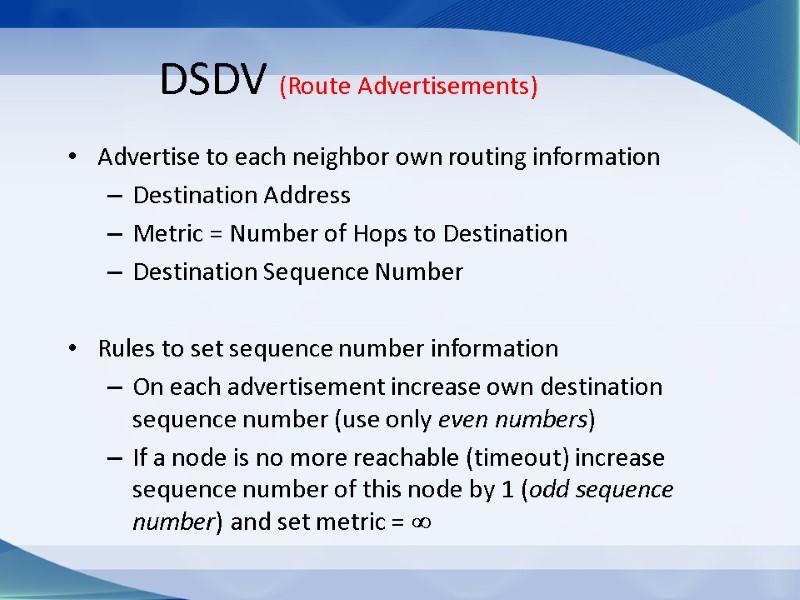 DSDV (Route Advertisements)

• Advertise to each neighbor own routing information
– Destination Address
– Metric = Number of Hops to Destination
– Destination Sequence Number

• Rules to set sequence number information
– On each advertisement increase own destination sequence number (use only even numbers)
– If a node is no more reachable (timeout) increase sequence number of this node by 1 (odd sequence number) and set metric = $\infty$